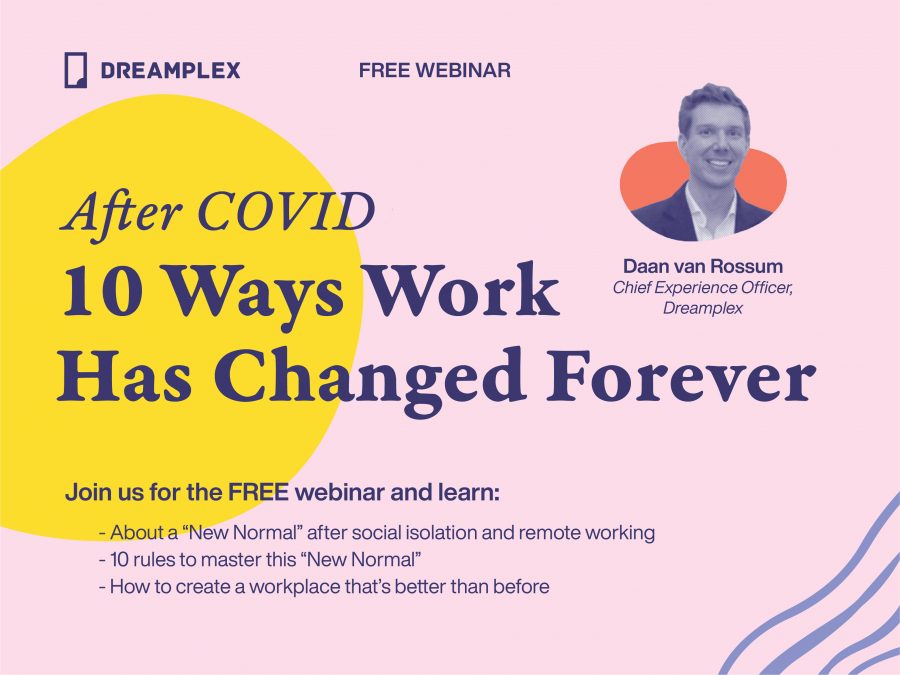 DREAMPLEX

FREE WEBINAR

After COVID
10 Ways Work
Has Changed Forever

Daan van Rossum
Chief Experience Officer, Dreamplex

Join us for the FREE webinar and learn:

- About a "New Normal" after social isolation and remote working
- 10 rules to master this "New Normal"
- How to create a workplace that's better than before